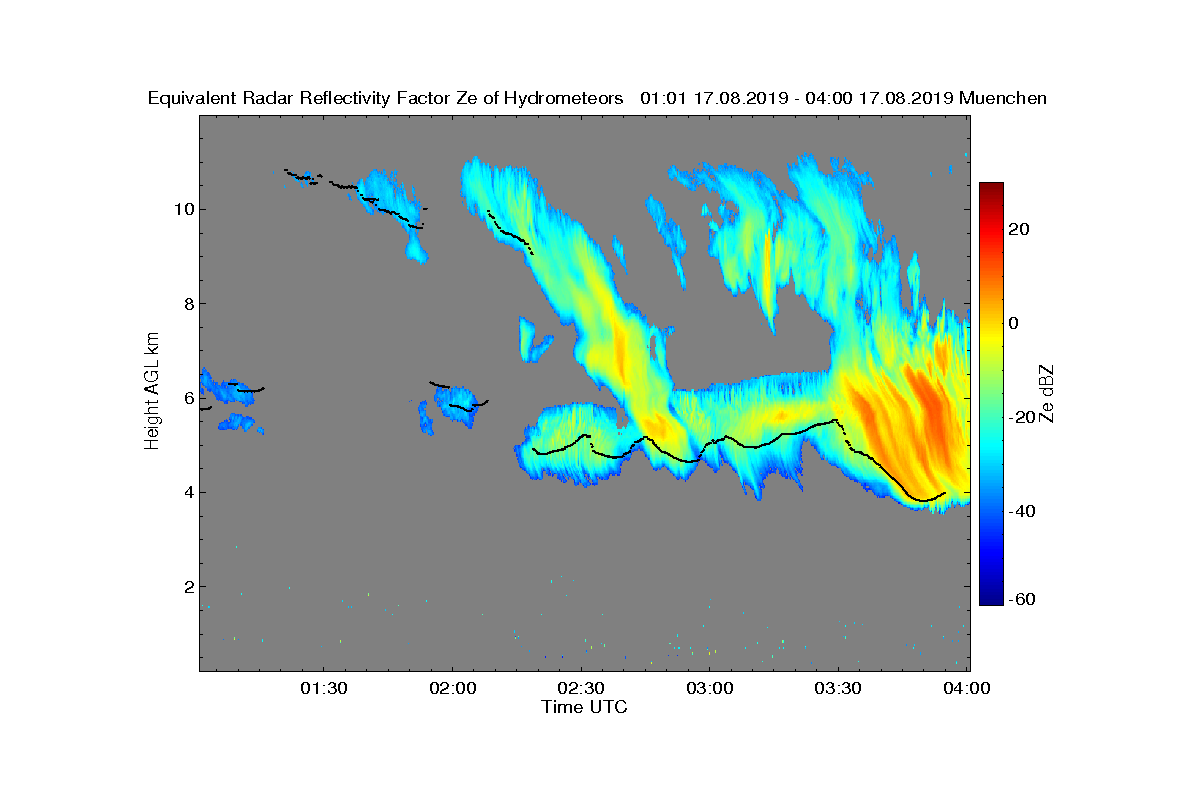 Equivalent Radar Reflectivity Factor Ze of Hydrometeors 01:01 17.08.2019 - 04:00 17.08.2019 Muenchen

Height AGL km

10
8
6
4
2

01:30
02:00
02:30
03:00
03:30
04:00

Time UTC

20
0
-20
-40
-60

Ze dBZ